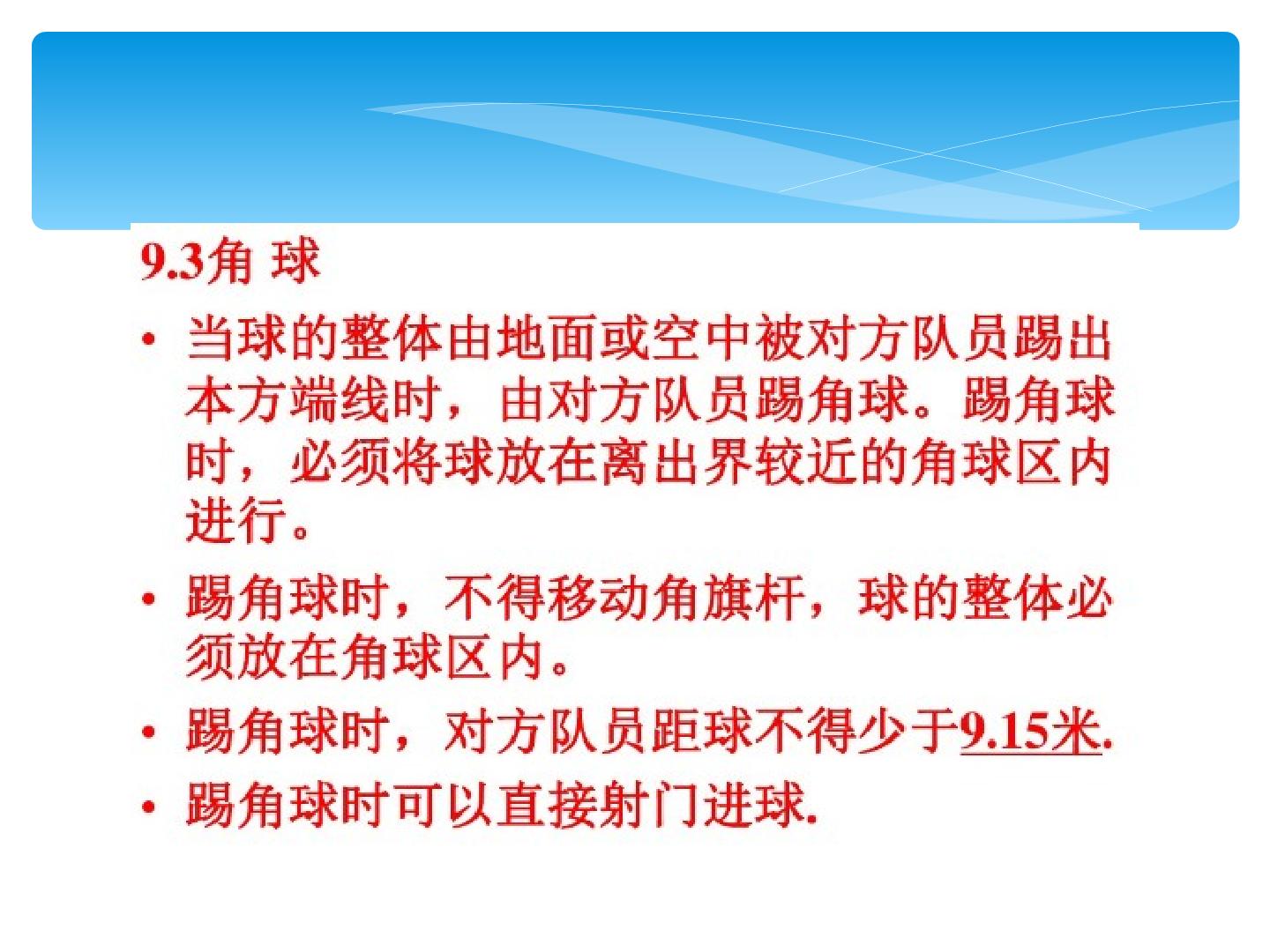 9.3角 球

• 当球的整体由地面或空中被对方队员踢出本方端线时，由对方队员踢角球。踢角球时，必须将球放在离出界较近的角球区内进行。

• 踢角球时，不得移动角旗杆，球的整体必须放在角球区内。

• 踢角球时，对方队员距球不得少于9.15米.

• 踢角球时可以直接射门进球.